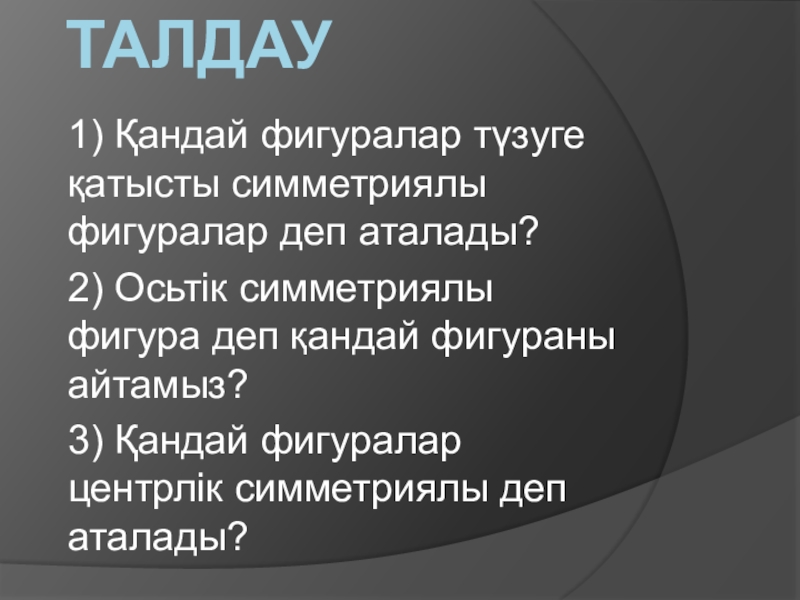 ТАЛДАУ

1) Қандай фигуралар түзуге қатысты симметриялы фигуралар деп аталады?

2) Осьтік симметриялы фигура деп қандай фигураны айтамыз?

3) Қандай фигуралар центрлік симметриялы деп аталады?